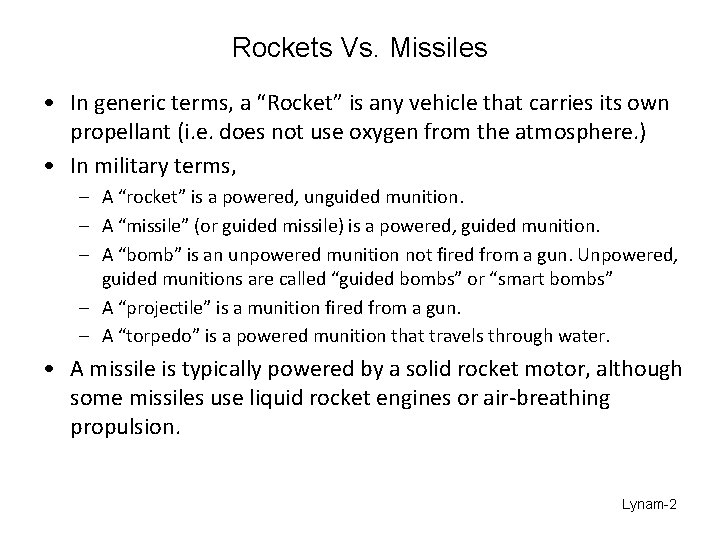 Rockets Vs. Missiles

• In generic terms, a “Rocket” is any vehicle that carries its own propellant (i.e. does not use oxygen from the atmosphere.)

• In military terms,

– A “rocket” is a powered, unguided munition.

– A “missile” (or guided missile) is a powered, guided munition.

– A “bomb” is an unpowered munition not fired from a gun. Unpowered, guided munitions are called “guided bombs” or “smart bombs”

– A “projectile” is a munition fired from a gun.

– A “torpedo” is a powered munition that travels through water.

• A missile is typically powered by a solid rocket motor, although some missiles use liquid rocket engines or air-breathing propulsion.

Lynam-2